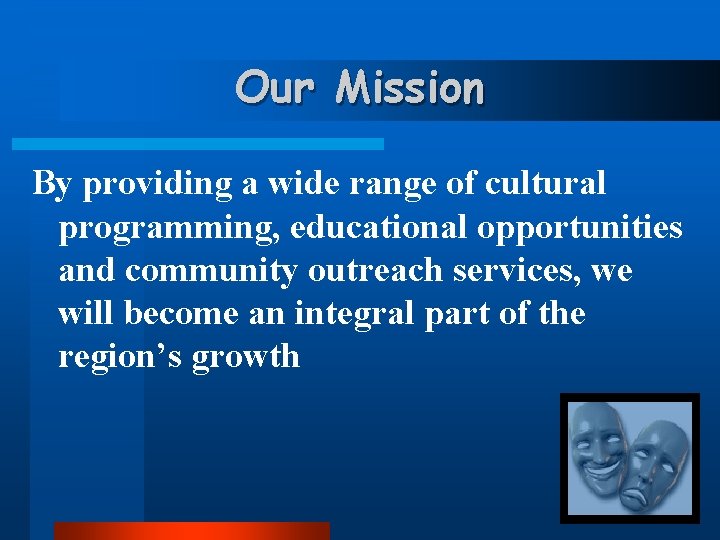 Our Mission

By providing a wide range of cultural programming, educational opportunities and community outreach services, we will become an integral part of the region’s growth